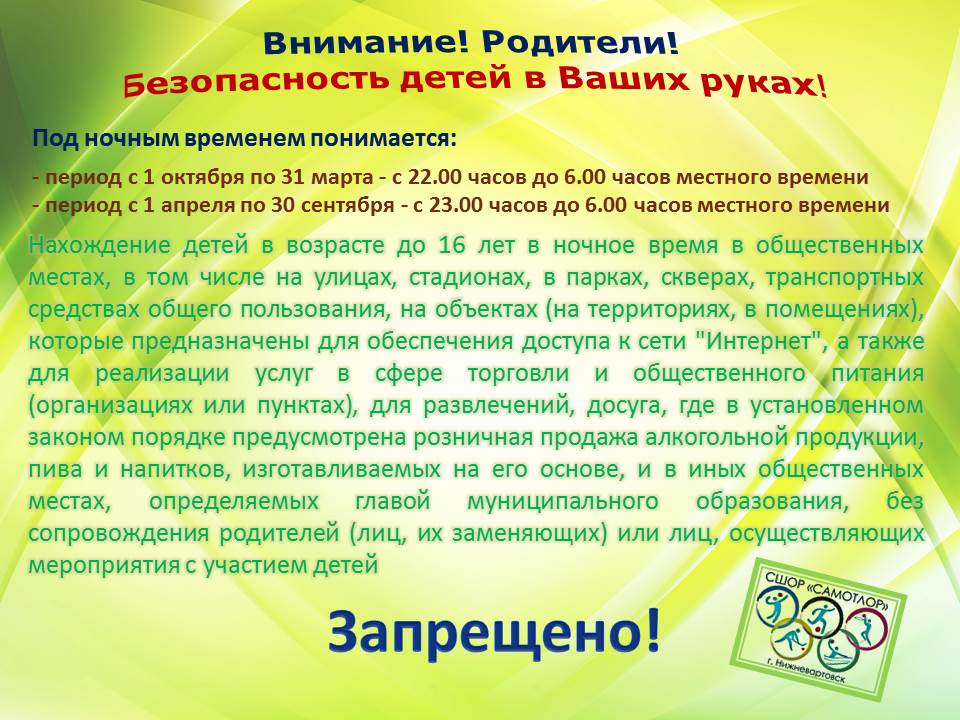 Внимание! Родители!
Безопасность детей в Ваших руках!

Под ночным временем понимается:

- период с 1 октября по 31 марта - с 22.00 часов до 6.00 часов местного времени
- период с 1 апреля по 30 сентября - с 23.00 часов до 6.00 часов местного времени

Нахождение детей в возрасте до 16 лет в ночное время в общественных местах, в том числе на улицах, стадионах, в парках, скверах, транспортных средствах общего пользования, на объектах (на территориях, в помещениях), которые предназначены для обеспечения доступа к сети "Интернет", а также для реализации услуг в сфере торговли и общественного питания (организациях или пунктах), для развлечений, досуга, где в установленном законом порядке предусмотрена розничная продажа алкогольной продукции, пива и напитков, изготавливаемых на его основе, и в иных общественных местах, определяемых главой муниципального образования, без сопровождения родителей (лиц, их заменяющих) или лиц, осуществляющих мероприятия с участием детей

Запрещено!

СШОР «САМОТЛОР»
г. Нижневартовск